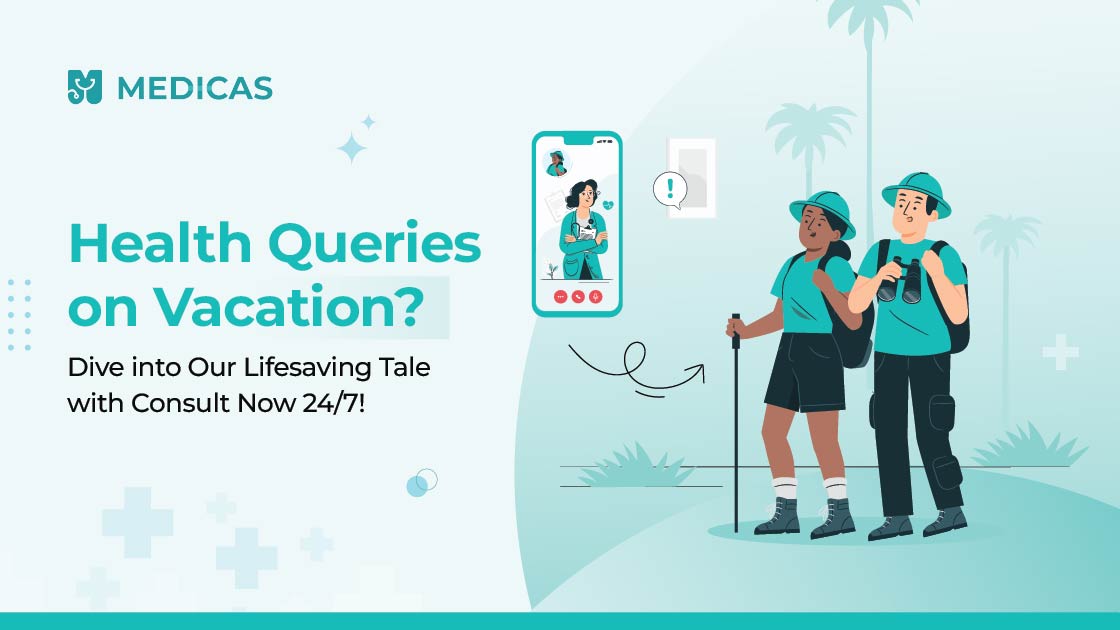 MEDICAS

Health Queries on Vacation?

Dive into Our Lifesaving Tale with Consult Now 24/7!

!